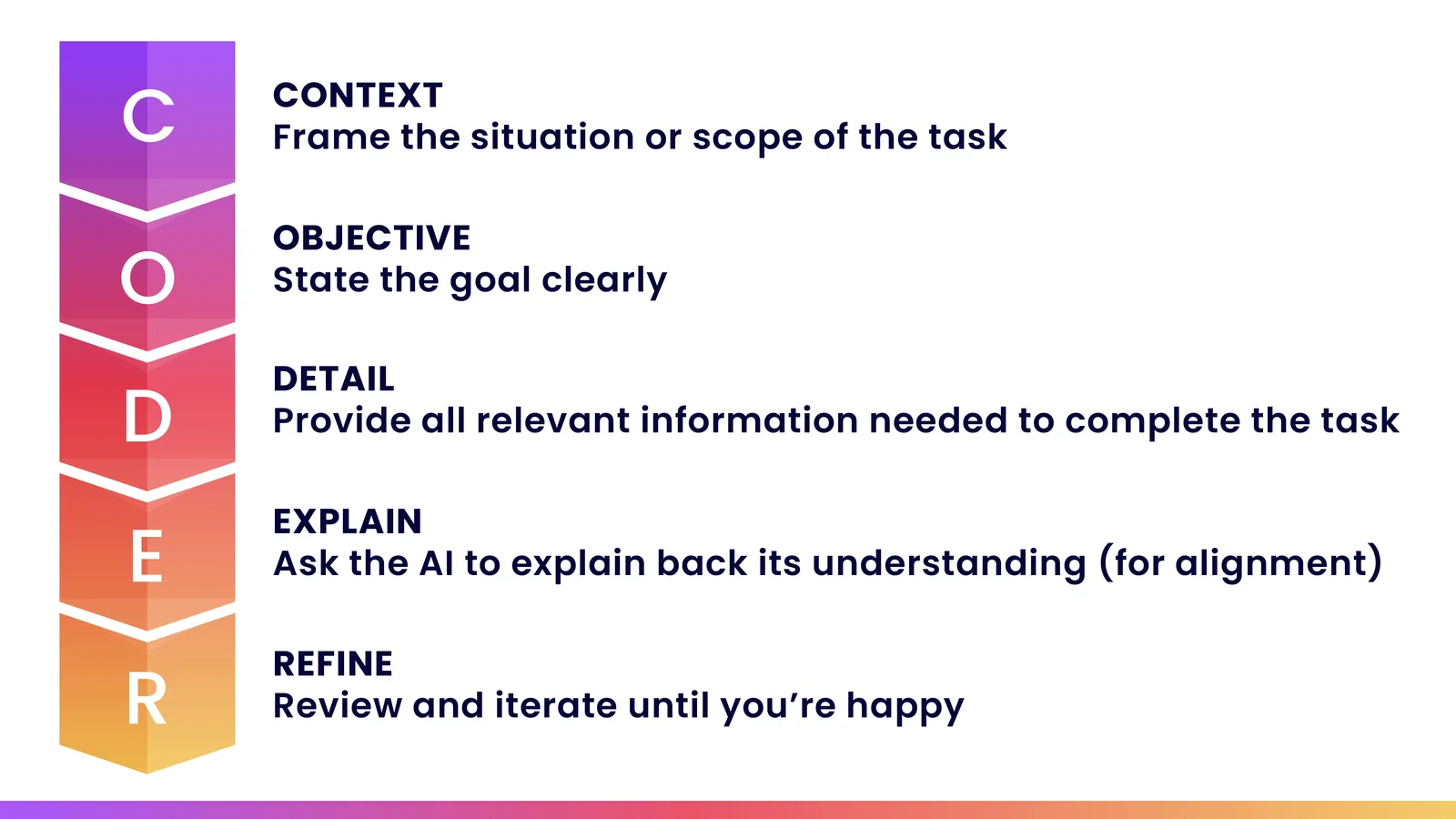 C

CONTEXT
Frame the situation or scope of the task

O

OBJECTIVE
State the goal clearly

D

DETAIL
Provide all relevant information needed to complete the task

E

EXPLAIN
Ask the AI to explain back its understanding (for alignment)

R

REFINE
Review and iterate until you're happy